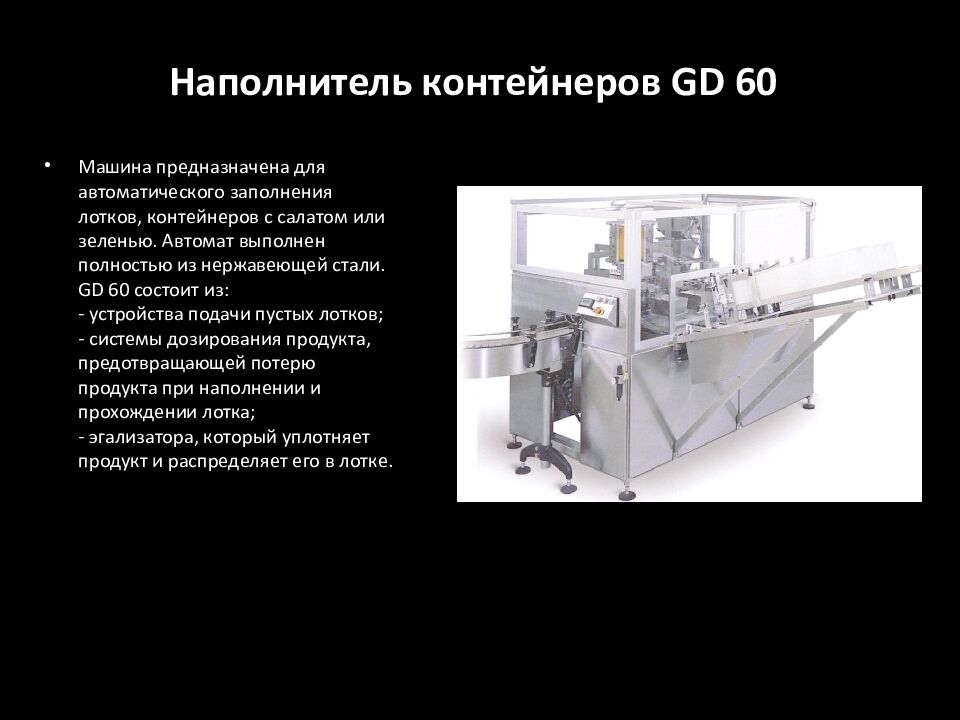 Наполнитель контейнеров GD 60

• Машина предназначена для автоматического заполнения лотков, контейнеров с салатом или зеленью. Автомат выполнен полностью из нержавеющей стали. GD 60 состоит из:
- устройства подачи пустых лотков;
- системы дозирования продукта, предотвращающей потерю продукта при наполнении и прохождении лотка;
- эгализатора, который уплотняет продукт и распределяет его в лотке.